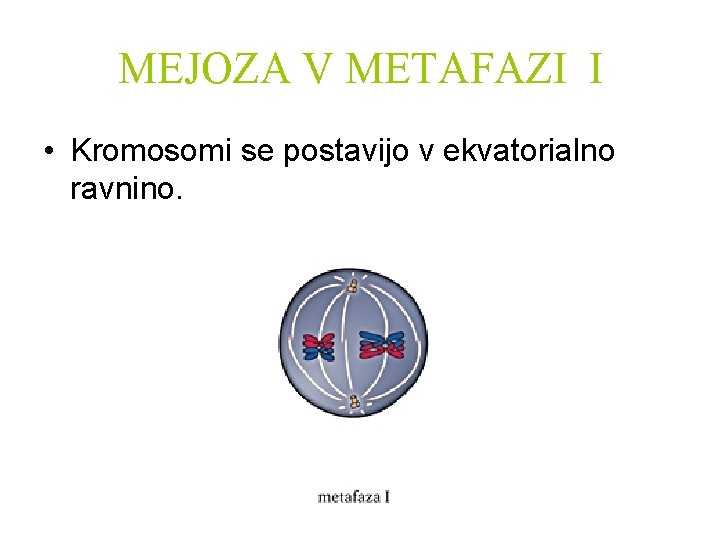 MEJOZA V METAFAZI I

• Kromosomi se postavijo v ekvatorialno ravnino.

metafaza I